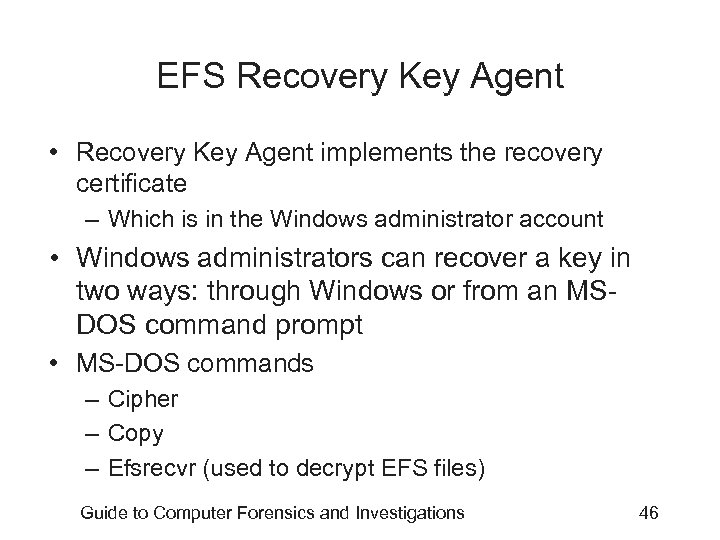 EFS Recovery Key Agent

• Recovery Key Agent implements the recovery certificate
– Which is in the Windows administrator account
• Windows administrators can recover a key in two ways: through Windows or from an MS-DOS command prompt
• MS-DOS commands
– Cipher
– Copy
– Efsrecvr (used to decrypt EFS files)

Guide to Computer Forensics and Investigations 46